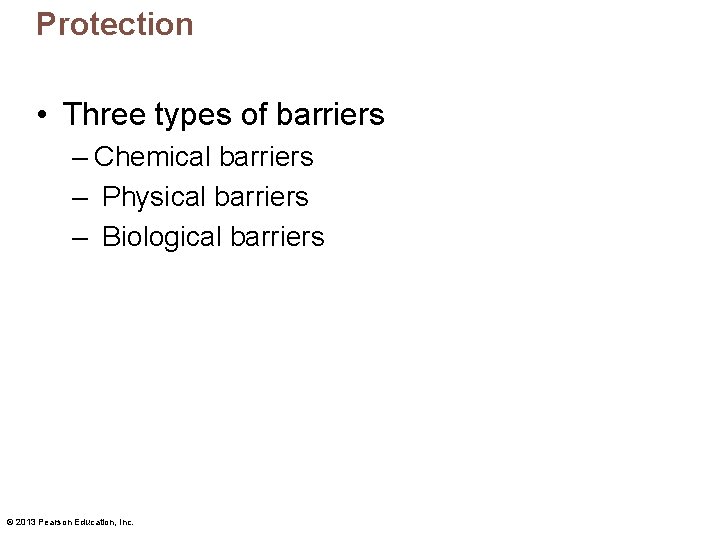 Protection

• Three types of barriers
– Chemical barriers
– Physical barriers
– Biological barriers

© 2013 Pearson Education, Inc.